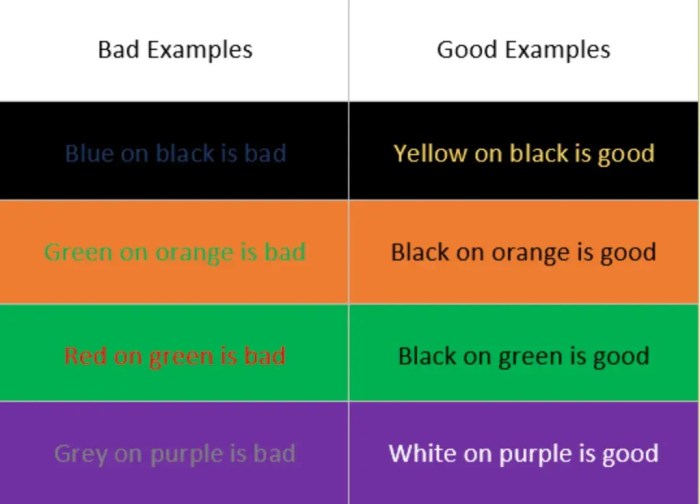 | Bad Examples | Good Examples |
|---|---|
| Blue on black is bad | Yellow on black is good |
| Green on orange is bad | Black on orange is good |
| Red on green is bad | Black on green is good |
| Grey on purple is bad | White on purple is good |